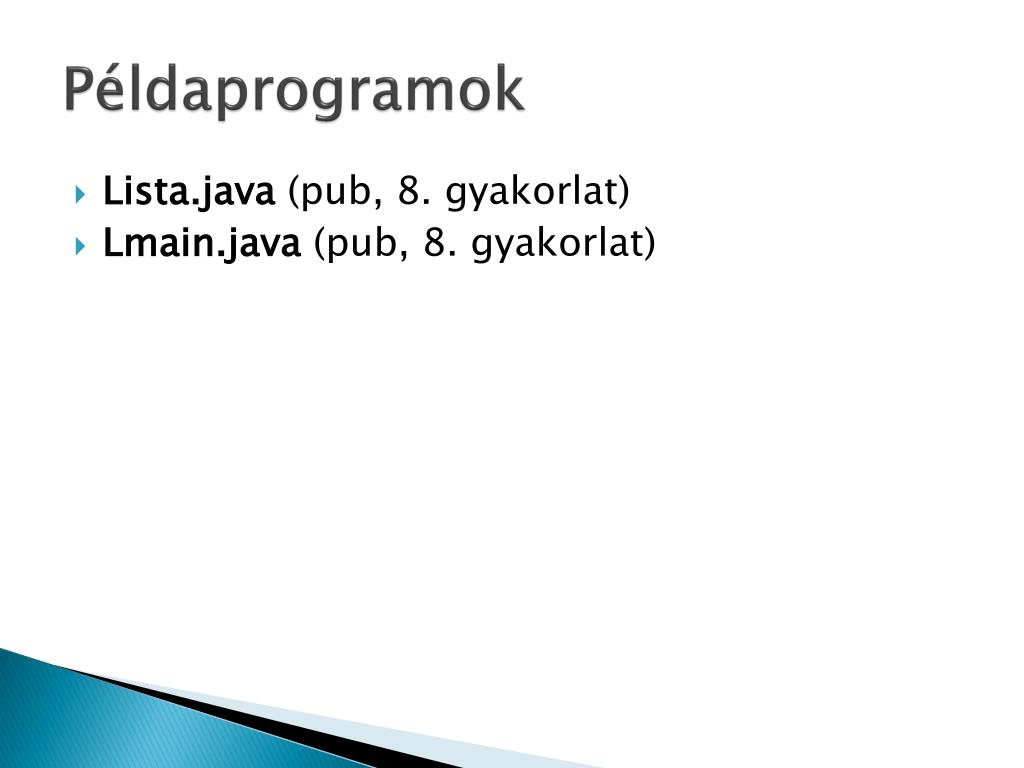 Példaprogramok

Lista.java (pub, 8. gyakorlat)
Lmain.java (pub, 8. gyakorlat)